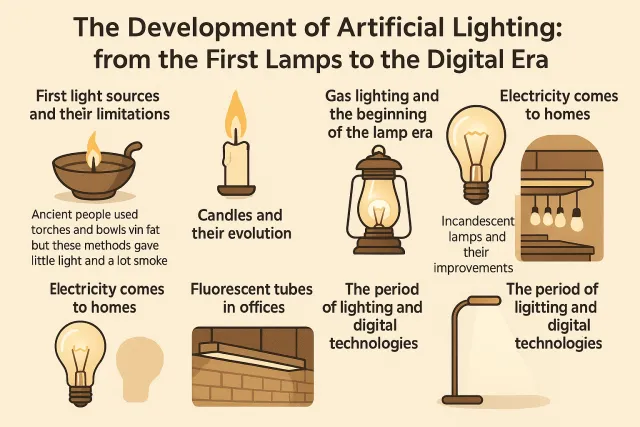 The Development of Artificial Lighting: from the First Lamps to the Digital Era

First light sources and their limitations

Ancient people used torches and bowls vin fat but these methods gave little light and a lot smoke

Candles and their evolution

Gas lighting and the beginning of the lamp era

Electricity comes to homes

Incandescent lamps and their improvements

Electricity comes to homes

Fluorescent tubes in offices

The period of lighting and digital technologies

The period of ligitting and digital technologies